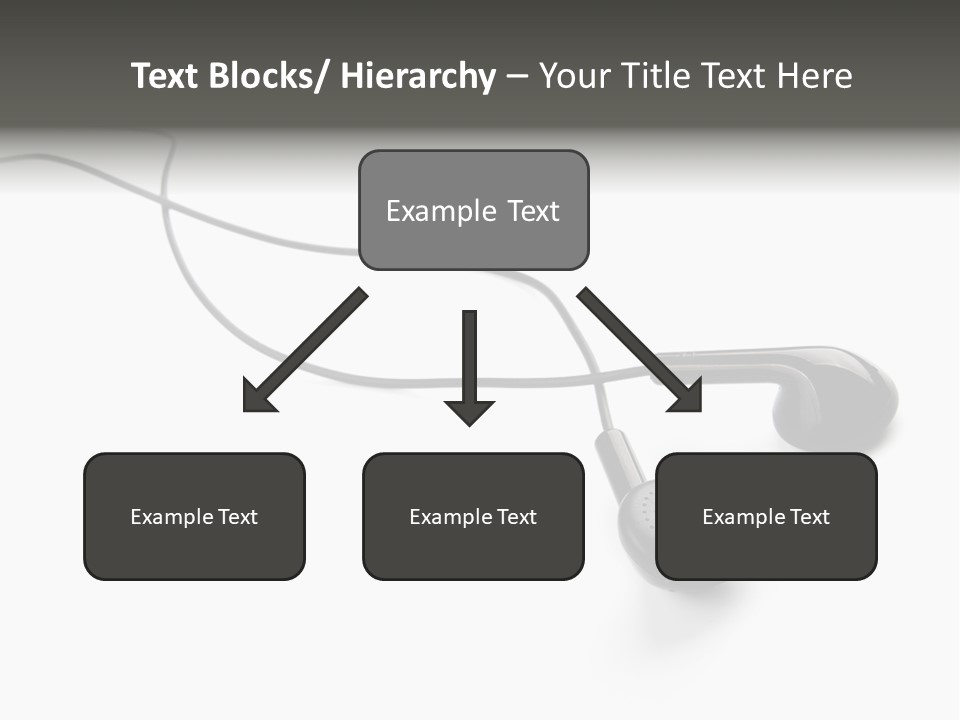 Text Blocks/ Hierarchy – Your Title Text Here

Example Text

Example Text

Example Text

Example Text